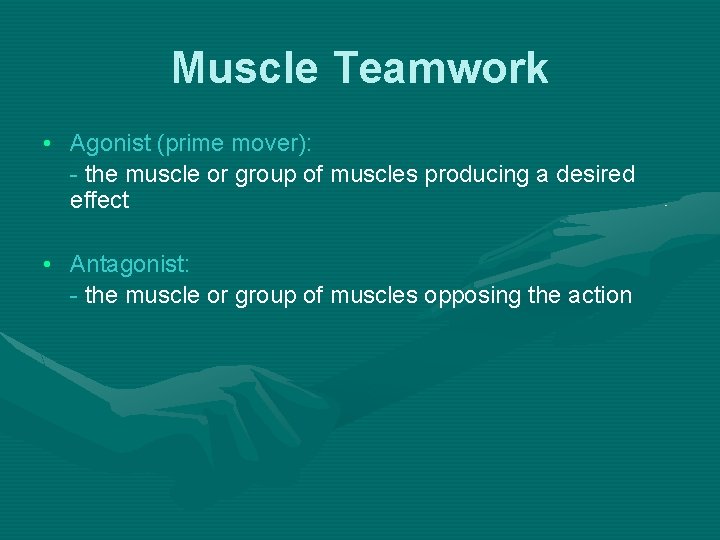 Muscle Teamwork

• Agonist (prime mover):
- the muscle or group of muscles producing a desired effect

• Antagonist:
- the muscle or group of muscles opposing the action